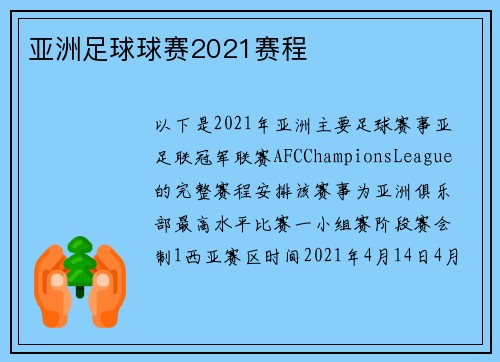 亚洲足球球赛2021赛程

以下是2021年亚洲主要足球赛事亚足联冠军联赛AFCChampionsLeague的完整赛程安排该赛事为亚洲俱乐部最高水平比赛一小组赛阶段赛会制1西亚赛区时间2021年4月14日4月